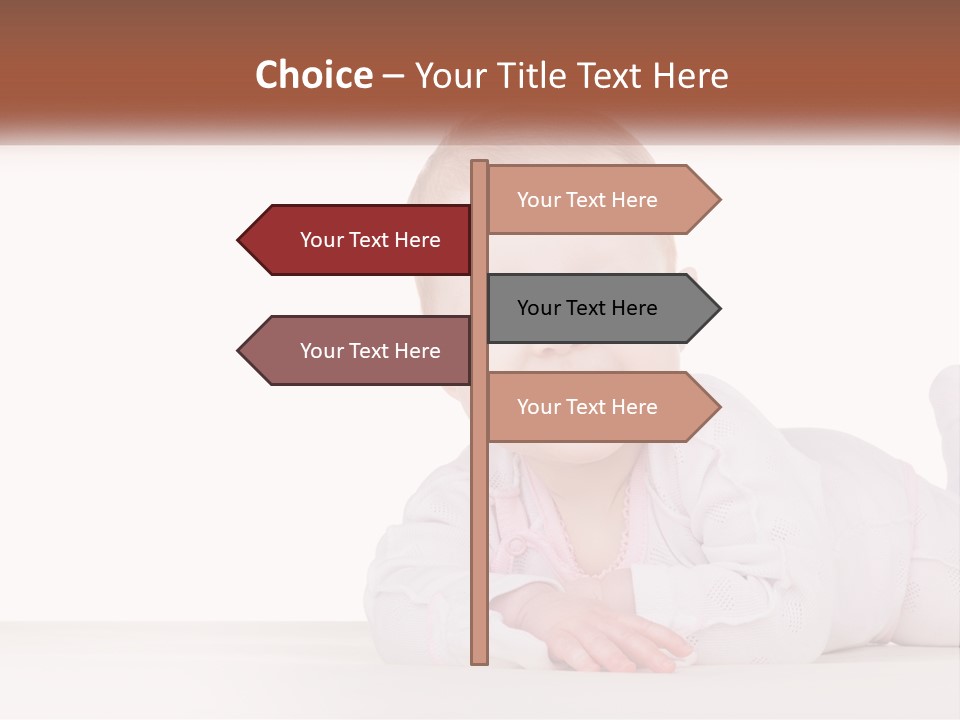 Choice – Your Title Text Here

Your Text Here

Your Text Here

Your Text Here

Your Text Here

Your Text Here